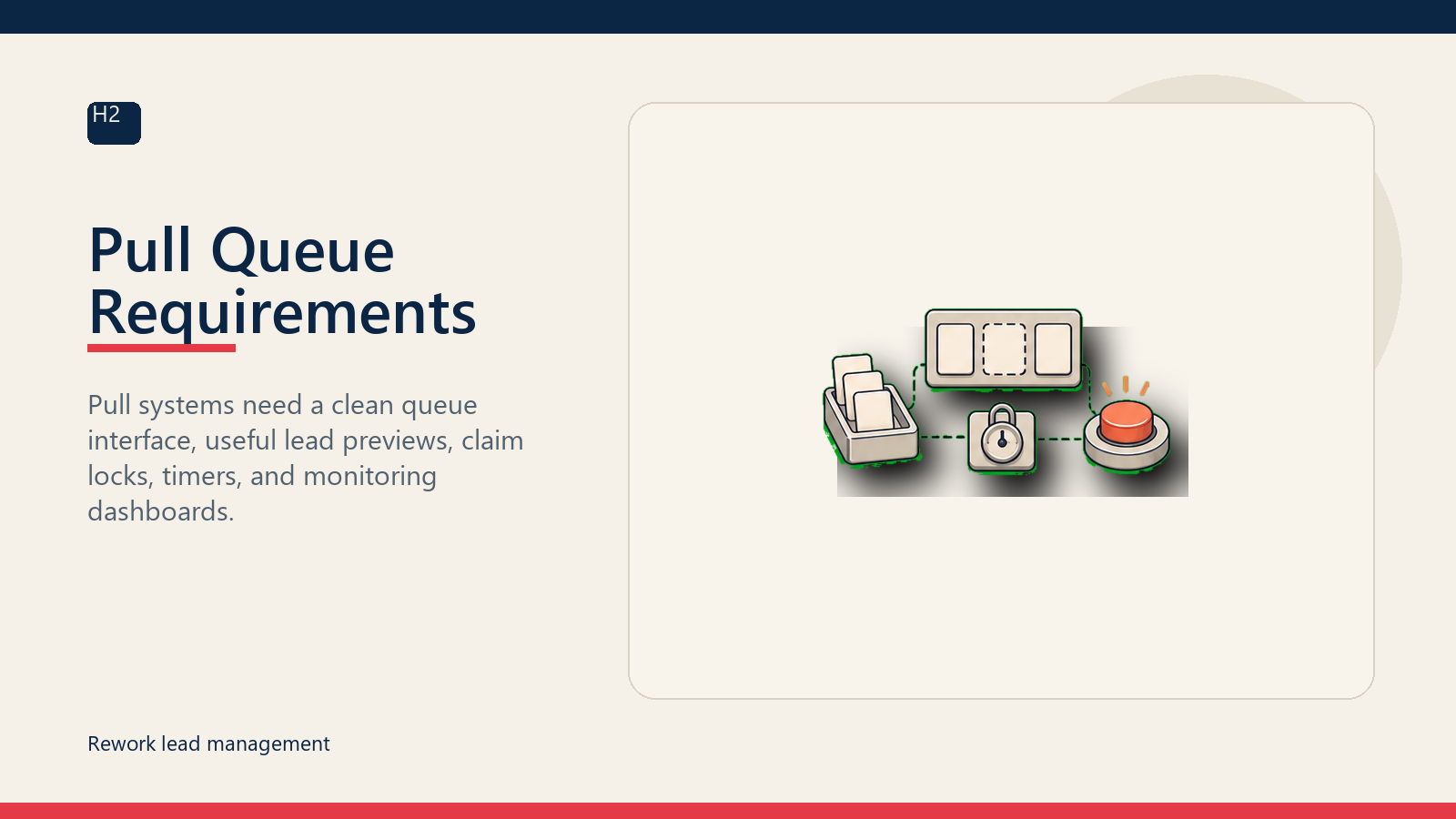 H2

Pull Queue Requirements

Pull systems need a clean queue interface, useful lead previews, claim locks, timers, and monitoring dashboards.

Rework lead management